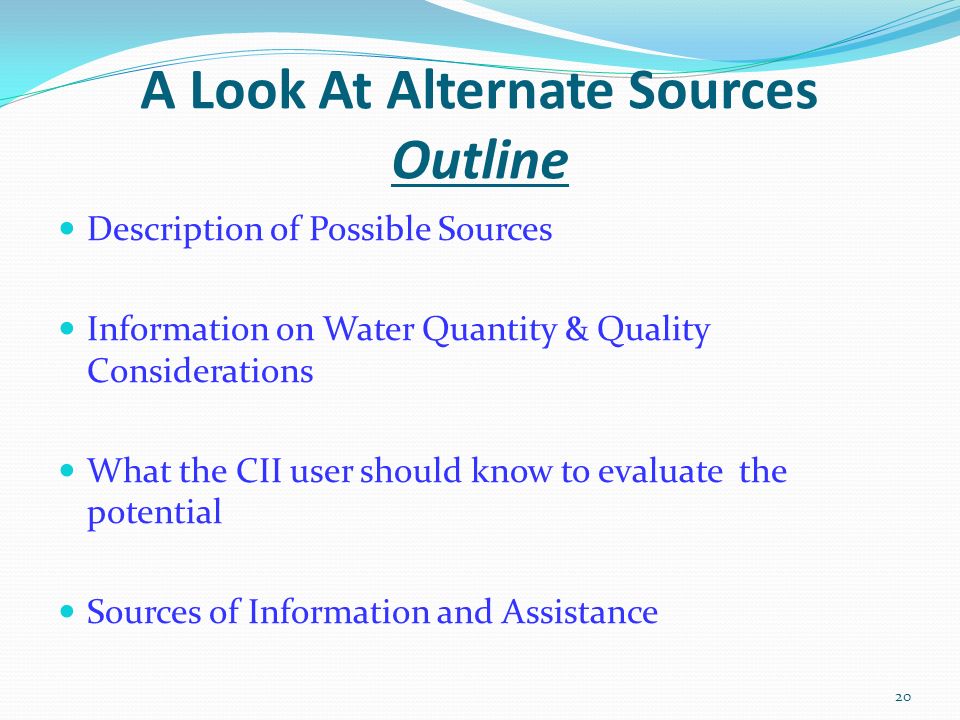 A Look At Alternate Sources
Outline

- Description of Possible Sources

- Information on Water Quantity & Quality Considerations

- What the CII user should know to evaluate the potential

- Sources of Information and Assistance

20